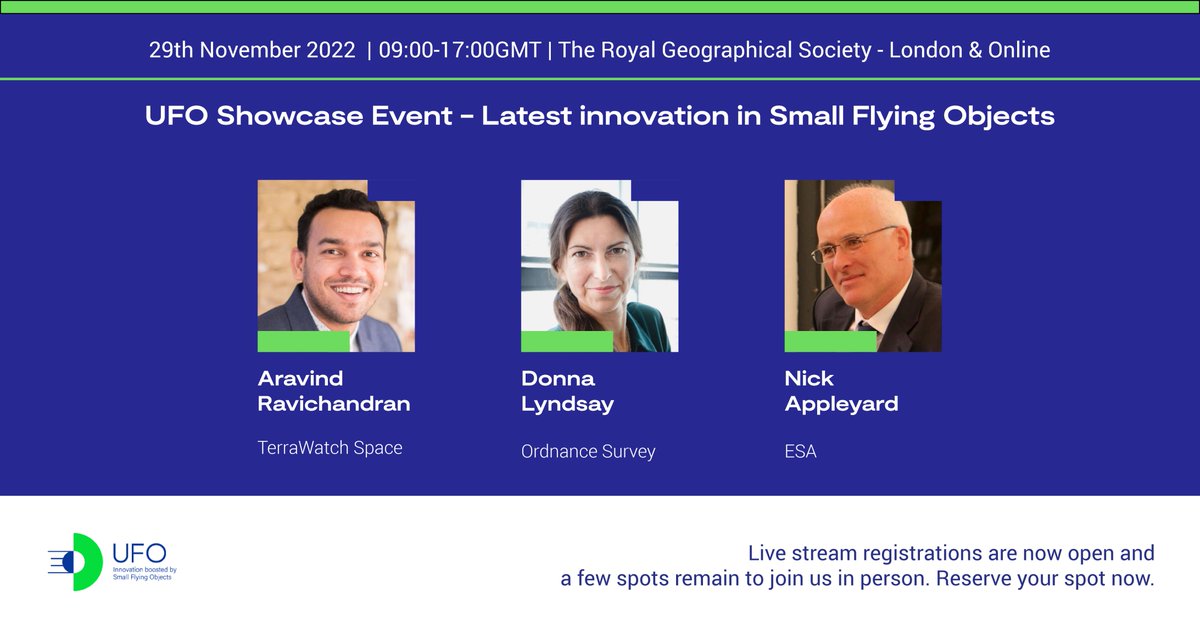 29th November 2022 | 09:00-17:00GMT | The Royal Geographical Society - London & Online

UFO Showcase Event – Latest innovation in Small Flying Objects

Aravind Ravichandran

TerraWatch Space

Donna Lyndsay

Ordnance Survey

Nick Appleyard

ESA

UFO
Innovation boosted by Small Flying Objects

Live stream registrations are now open and a few spots remain to join us in person. Reserve your spot now.